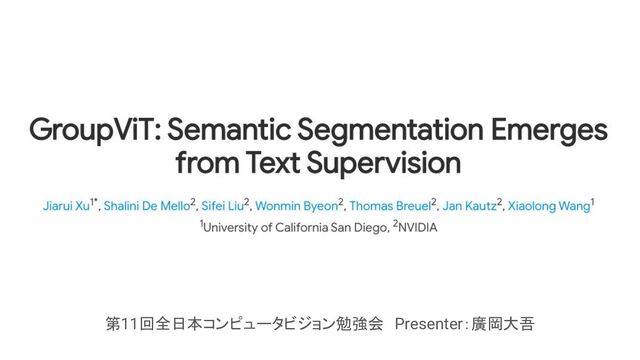 GroupViT: Semantic Segmentation Emerges from Text Supervision

Jiarui Xu$^{1*}$, Shalini De Mello$^{2}$, Sifei Liu$^{2}$, Wonmin Byeon$^{2}$, Thomas Breuel$^{2}$, Jan Kautz$^{2}$, Xiaolong Wang$^{1}$
$^{1}$University of California San Diego, $^{2}$NVIDIA

第11回全日本コンピュータビジョン勉強会 Presenter: 廣岡大吾